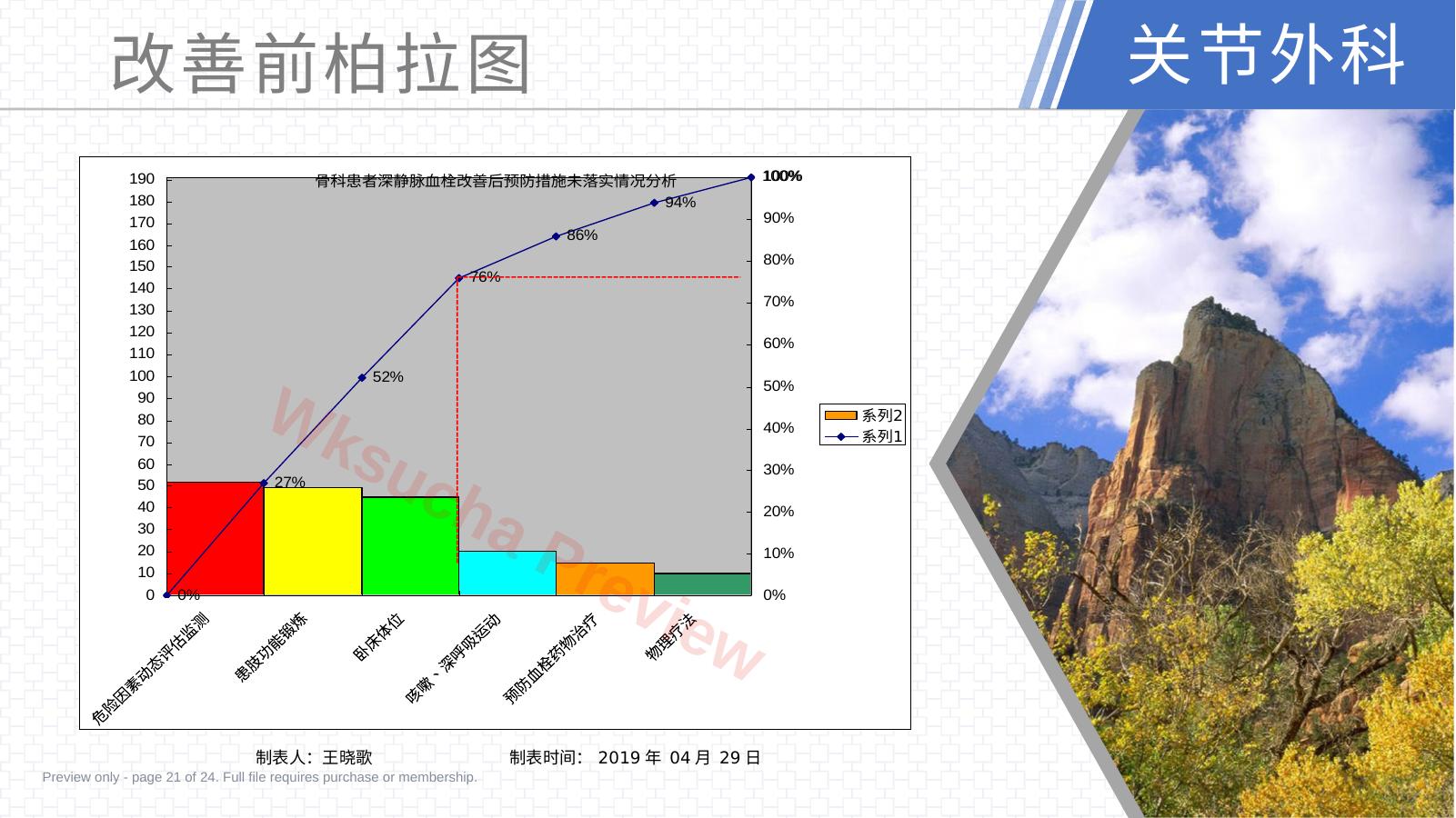 改善前柏拉图

关节外科

骨科患者深静脉血栓改善后预防措施未落实情况分析

190
180
170
160
150
140
130
120
110
100
90
80
70
60
50
40
30
20
10
0

100%
90%
80%
70%
60%
50%
40%
30%
20%
10%
0%

0%
27%
52%
76%
86%
94%
100%

系列2
系列1

危险因素动态评估监测
患肢功能锻炼
卧床体位
咳嗽、深呼吸运动
预防血栓药物治疗
物理疗法

Wksucha Preview

制表人：王晓歌
制表时间： 2019 年 04 月 29 日

Preview only - page 21 of 24. Full file requires purchase or membership.